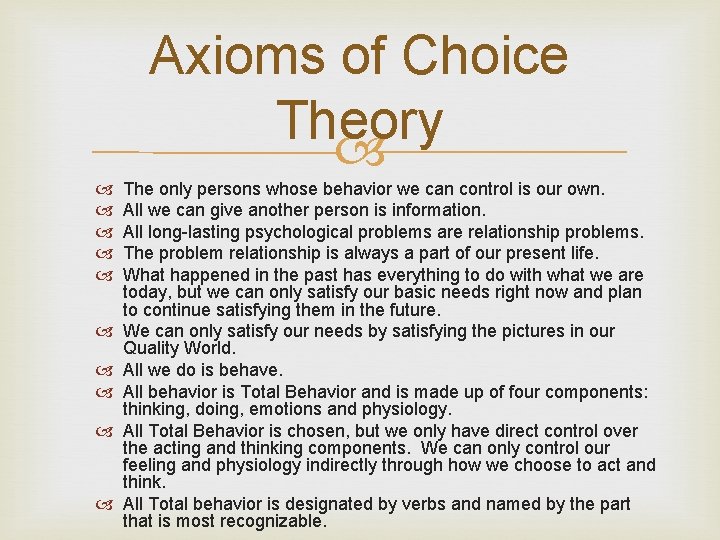 Axioms of Choice Theory

The only persons whose behavior we can control is our own.
All we can give another person is information.
All long-lasting psychological problems are relationship problems.
The problem relationship is always a part of our present life.
What happened in the past has everything to do with what we are today, but we can only satisfy our basic needs right now and plan to continue satisfying them in the future.
We can only satisfy our needs by satisfying the pictures in our Quality World.
All we do is behave.
All behavior is Total Behavior and is made up of four components: thinking, doing, emotions and physiology.
All Total Behavior is chosen, but we only have direct control over the acting and thinking components. We can only control our feeling and physiology indirectly through how we choose to act and think.
All Total behavior is designated by verbs and named by the part that is most recognizable.